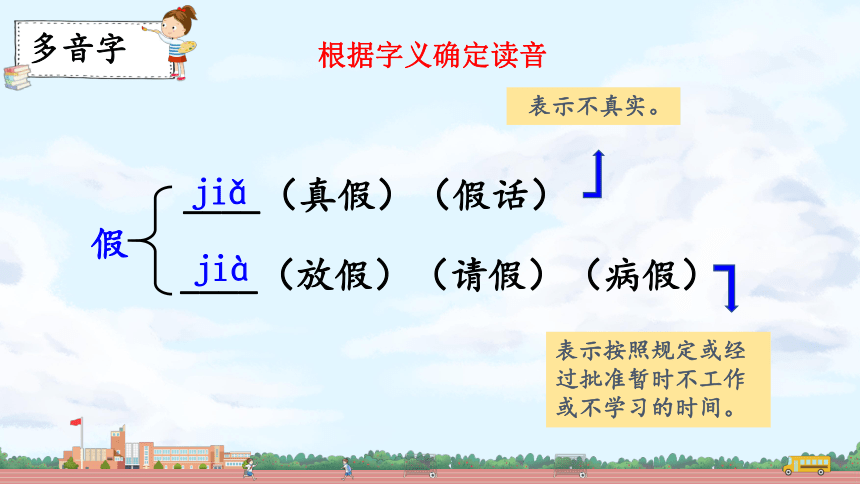 多音字

根据字义确定读音

表示不真实。

假

jiǎ （真假）（假话）

jià （放假）（请假）（病假）

表示按照规定或经过批准暂时不工作或不学习的时间。